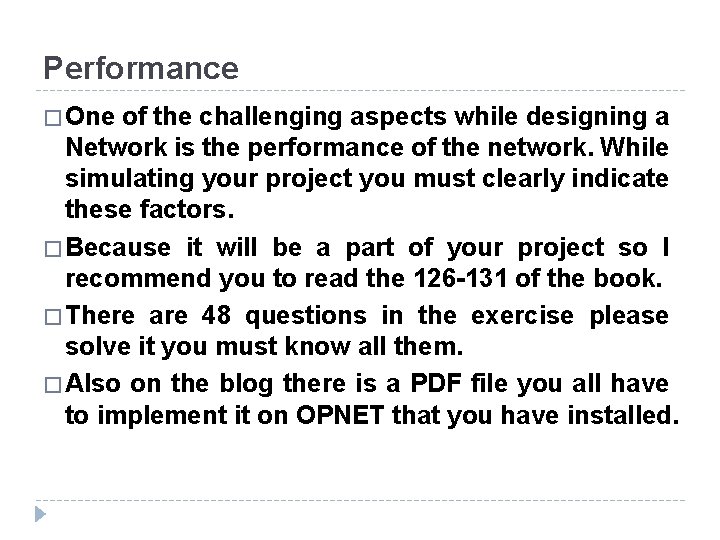 Performance

□ One of the challenging aspects while designing a Network is the performance of the network. While simulating your project you must clearly indicate these factors.

□ Because it will be a part of your project so I recommend you to read the 126-131 of the book.

□ There are 48 questions in the exercise please solve it you must know all them.

□ Also on the blog there is a PDF file you all have to implement it on OPNET that you have installed.